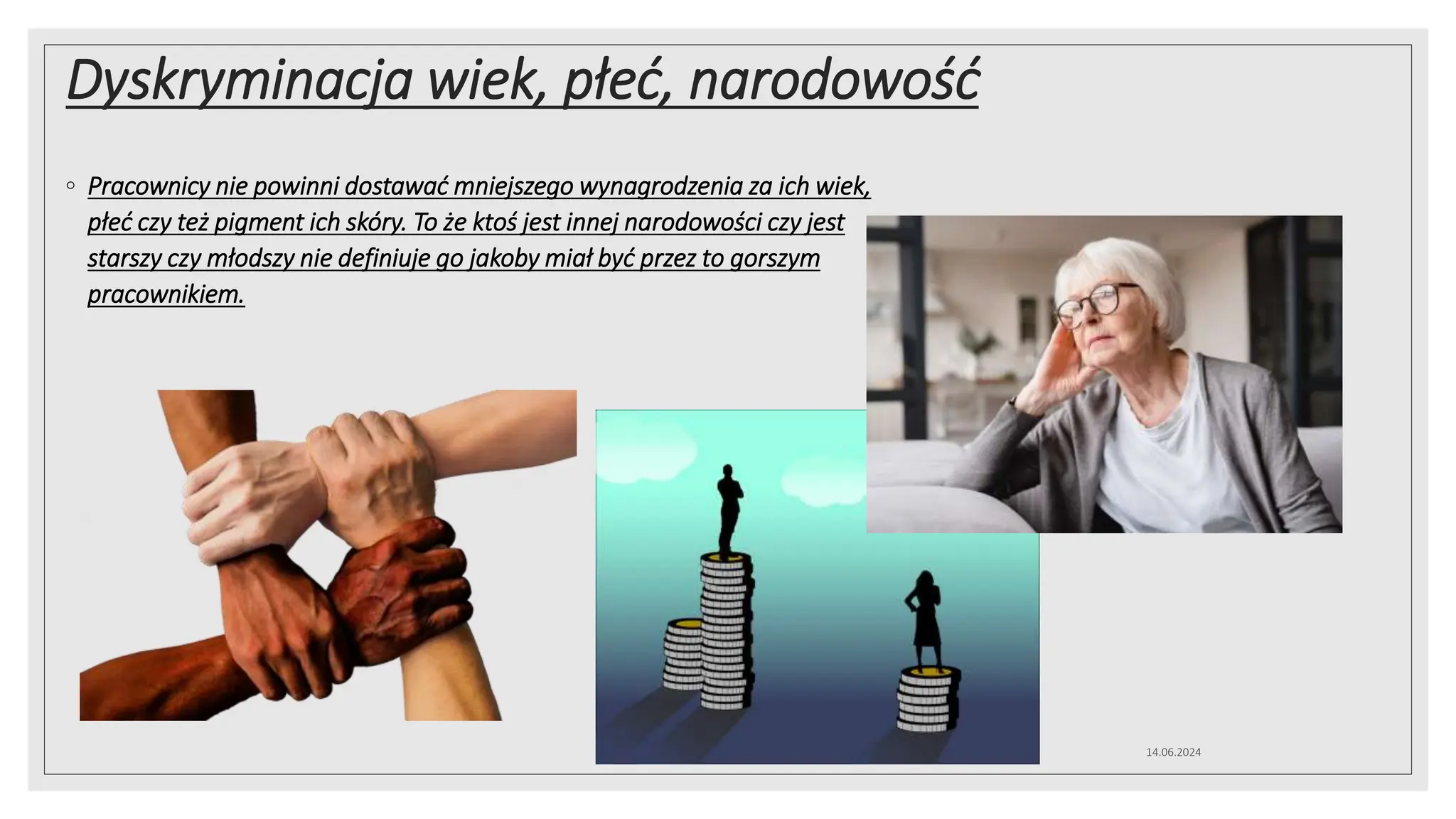 Dyskryminacja wiek, płeć, narodowość

◦ Pracownicy nie powinni dostawać mniejszego wynagrodzenia za ich wiek, płeć czy też pigment ich skóry. To że ktoś jest innej narodowości czy jest starszy czy młodszy nie definiuje go jakoby miał być przez to gorszym pracownikiem.

14.06.2024